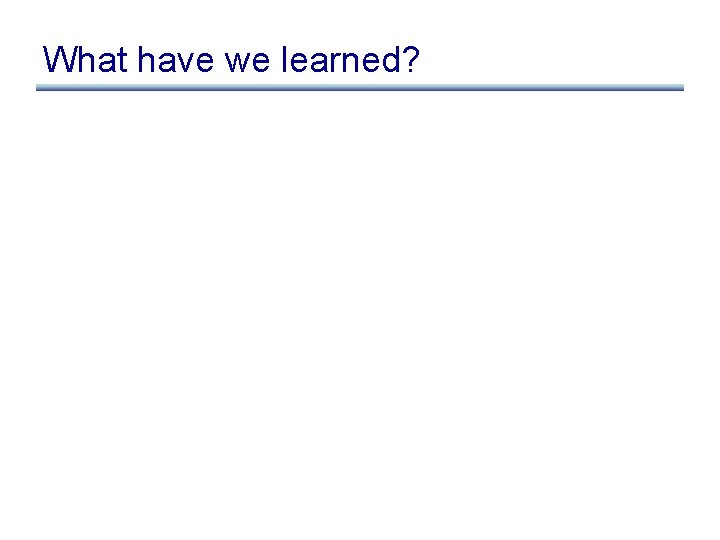 What have we learned?